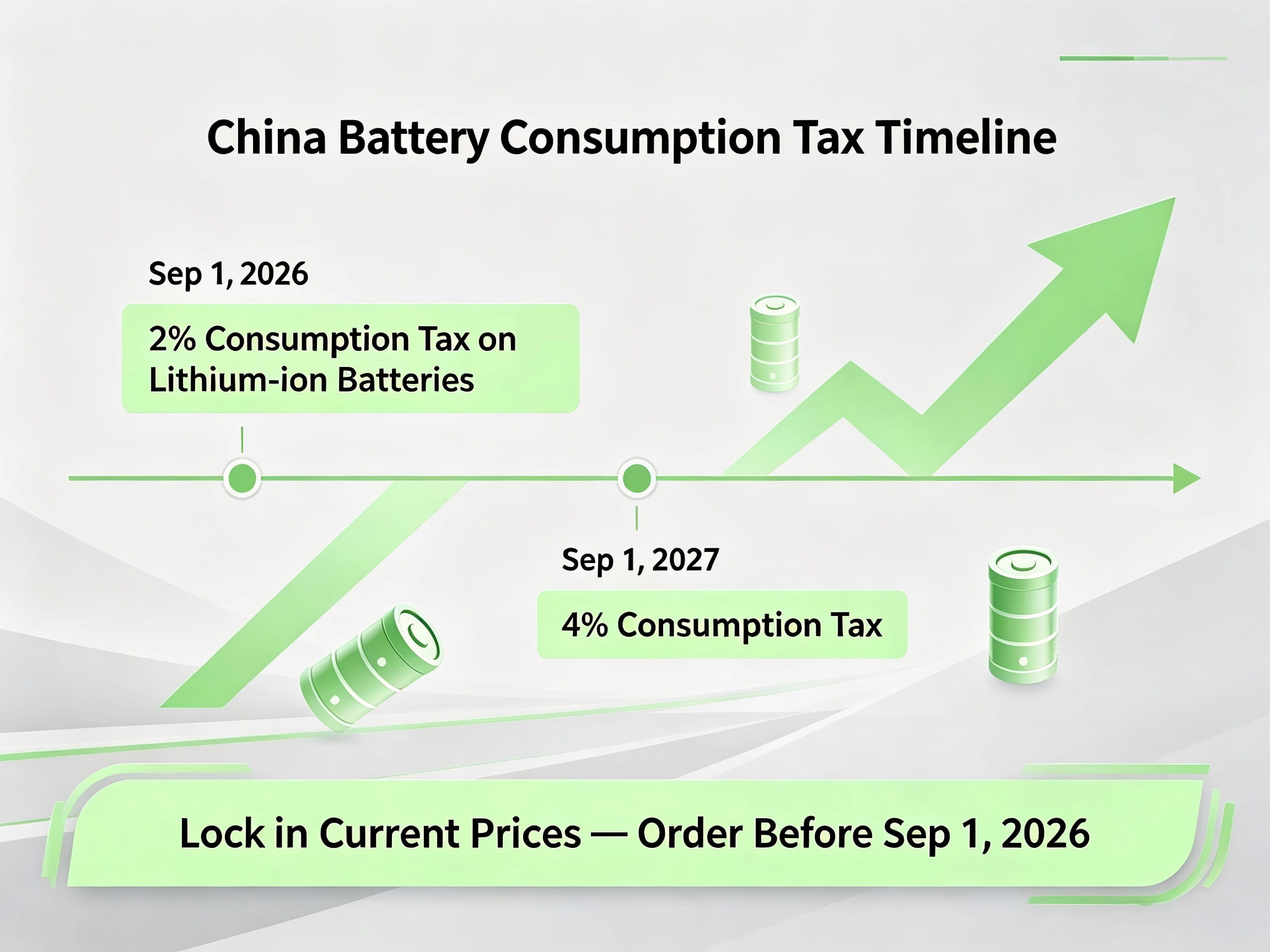 China Battery Consumption Tax Timeline

Sep 1, 2026

2% Consumption Tax on Lithium-ion Batteries

Sep 1, 2027

4% Consumption Tax

Lock in Current Prices — Order Before Sep 1, 2026